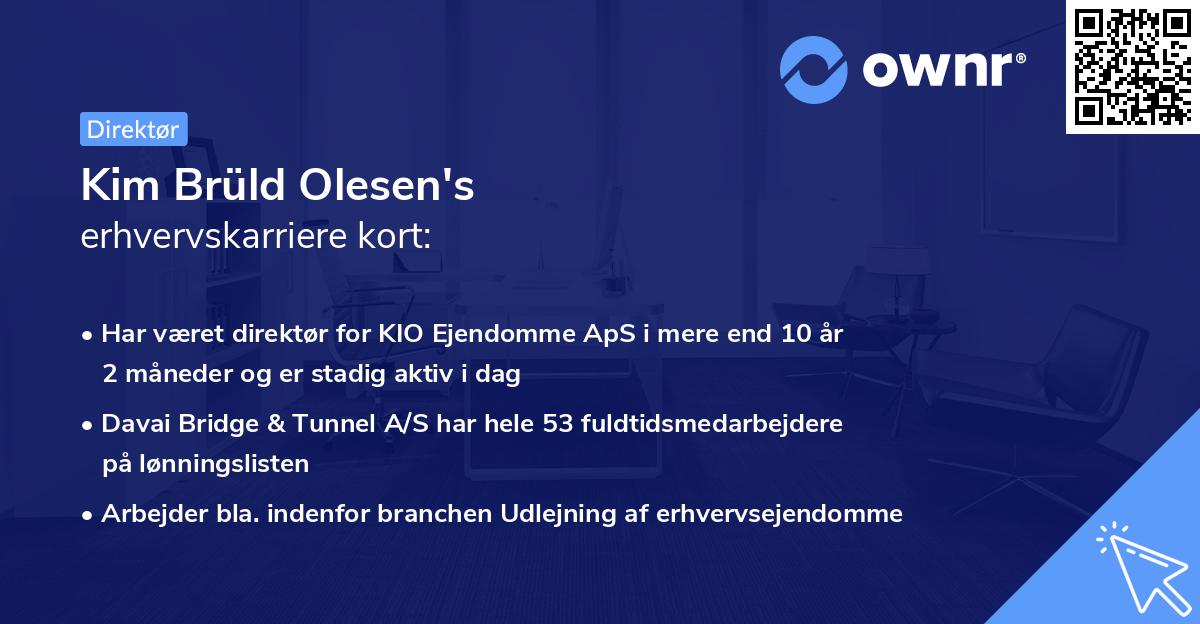 ownr®

Direktør

Kim Brüld Olesen's
erhvervskarriere kort:

• Har været direktør for KIO Ejendomme ApS i mere end 10 år 2 måneder og er stadig aktiv i dag
• Davai Bridge & Tunnel A/S har hele 53 fuldtidsmedarbejdere på lønningslisten
• Arbejder bla. indenfor branchen Udlejning af erhvervsejendomme